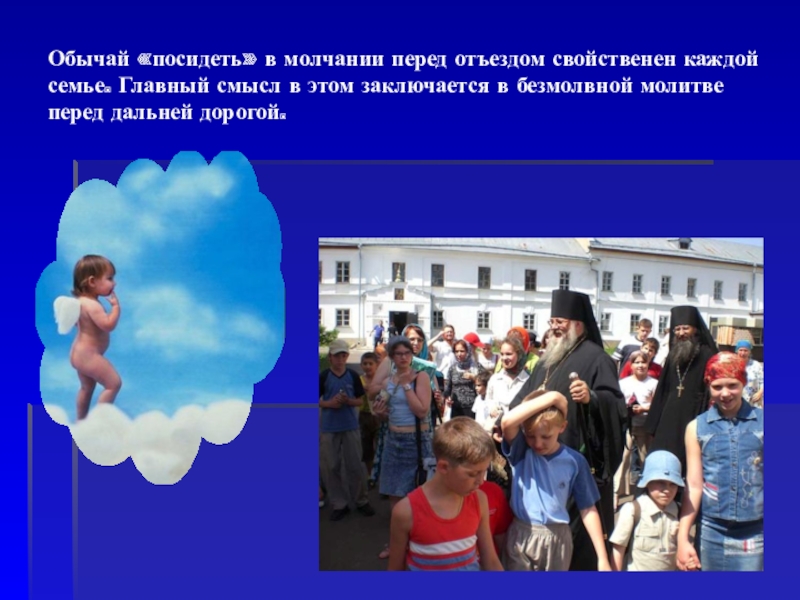 Обычай «посидеть» в молчании перед отъездом свойственен каждой семье. Главный смысл в этом заключается в безмолвной молитве перед дальней дорогой.